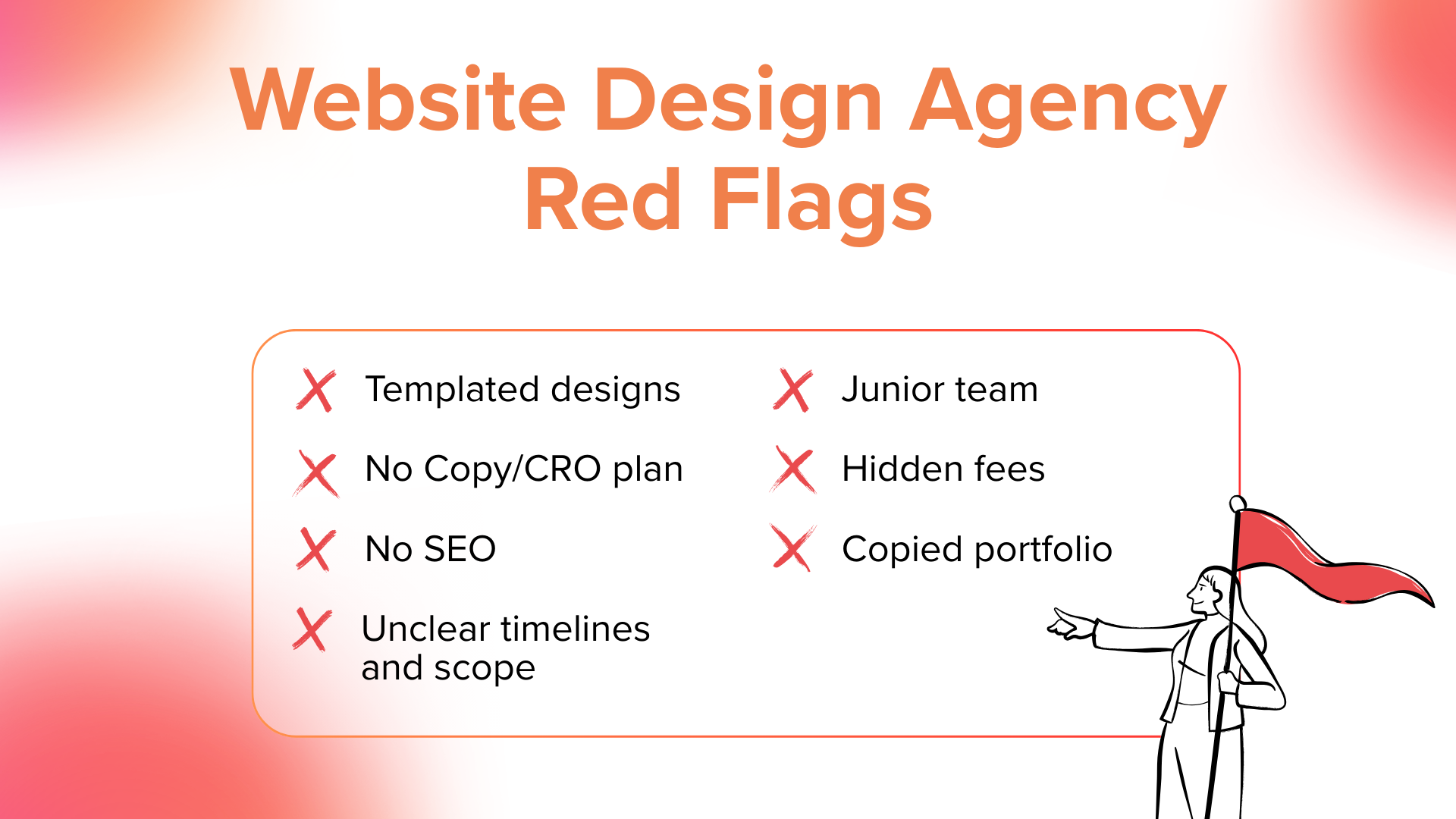 Website Design Agency Red Flags

Templated designs

No Copy/CRO plan

No SEO

Unclear timelines and scope

Junior team

Hidden fees

Copied portfolio